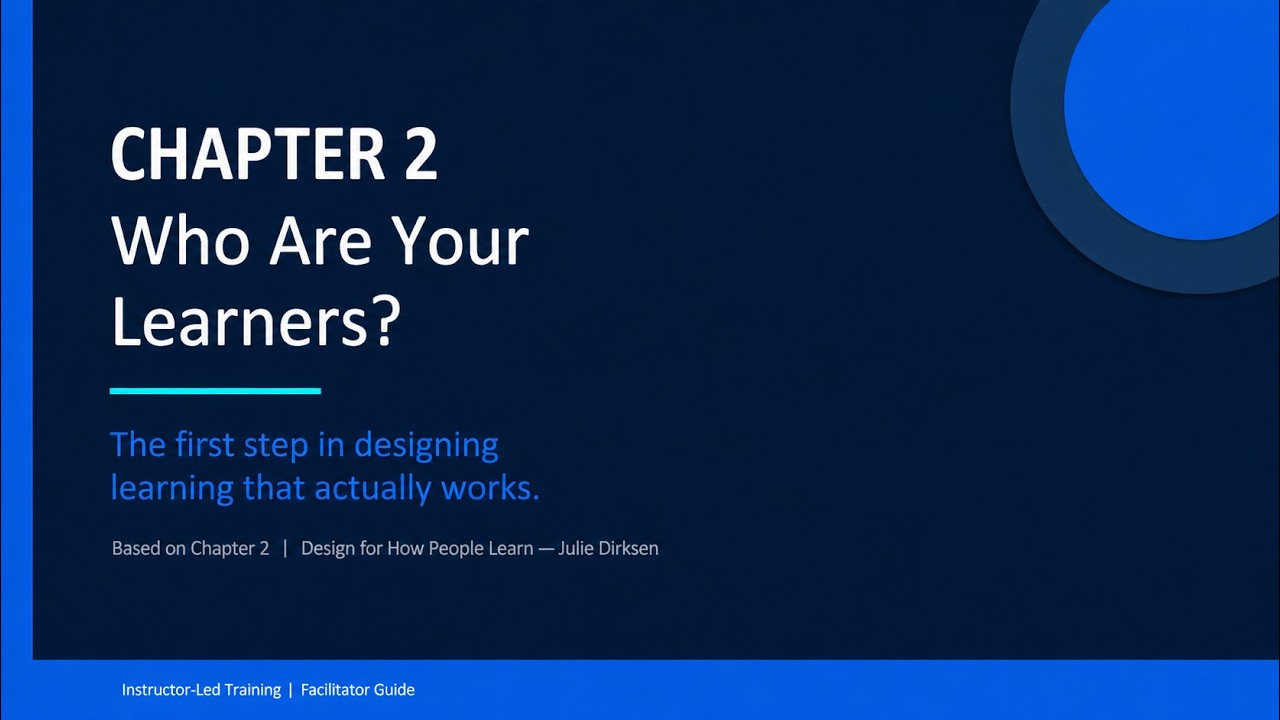 CHAPTER 2
Who Are Your Learners?

The first step in designing learning that actually works.

Based on Chapter 2 | Design for How People Learn — Julie Dirksen

Instructor-Led Training | Facilitator Guide